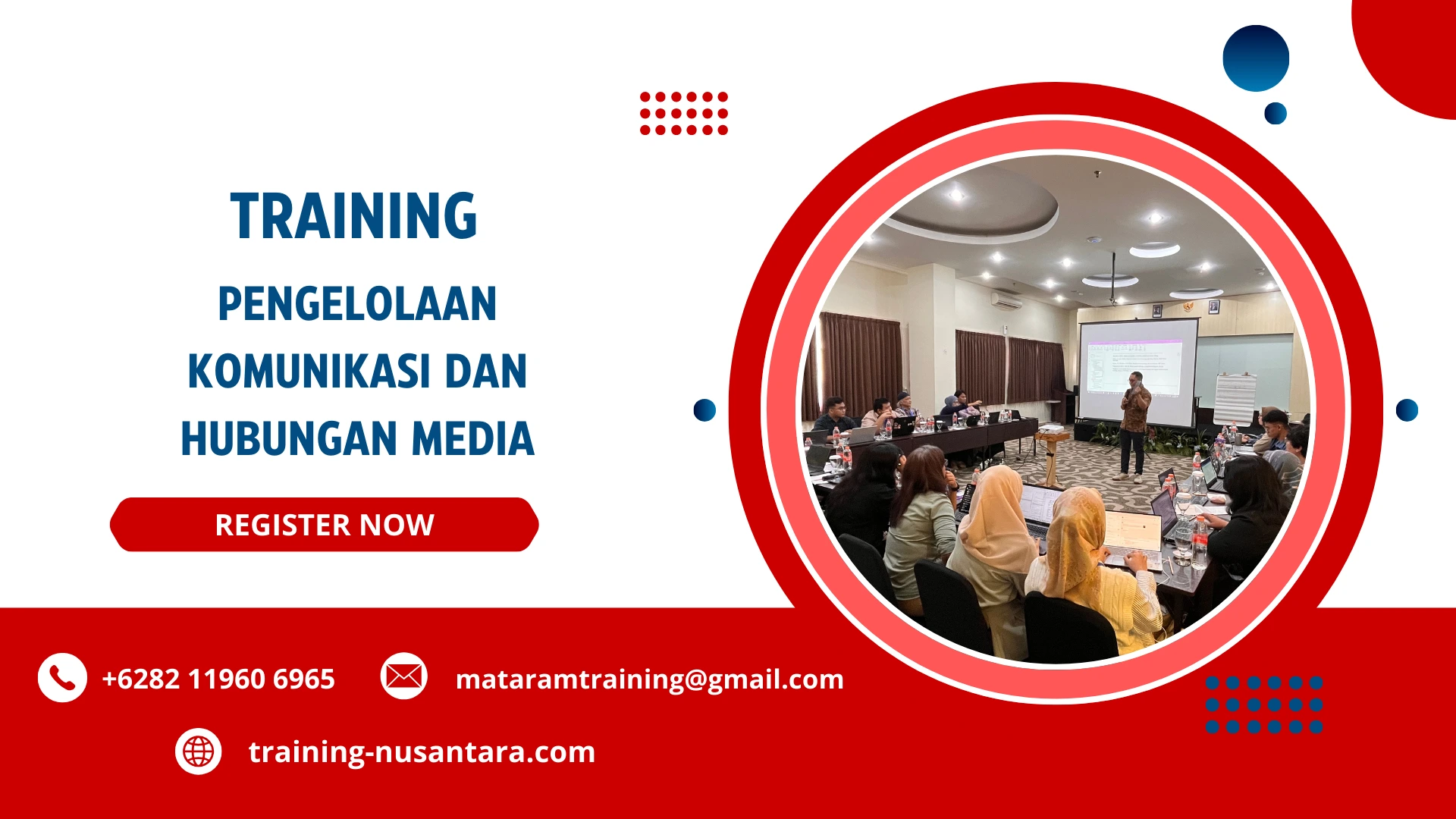 TRAINING

PENGELOLAAN KOMUNIKASI DAN HUBUNGAN MEDIA

REGISTER NOW

+6282 11960 6965

mataramtraining@gmail.com

training-nusantara.com